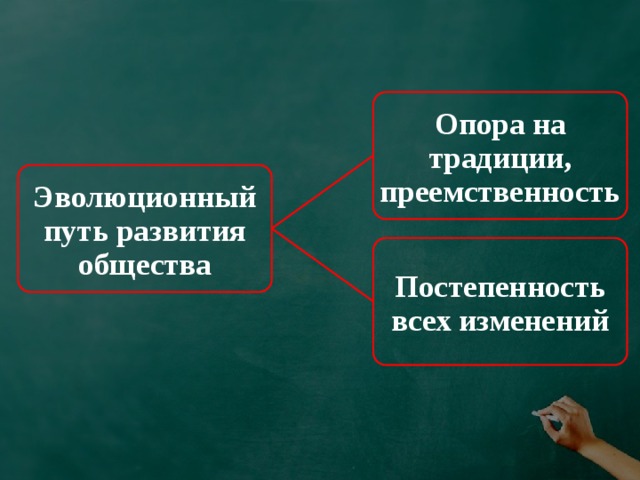 Эволюционный путь развития общества

Опора на традиции, преемственность

Постепенность всех изменений